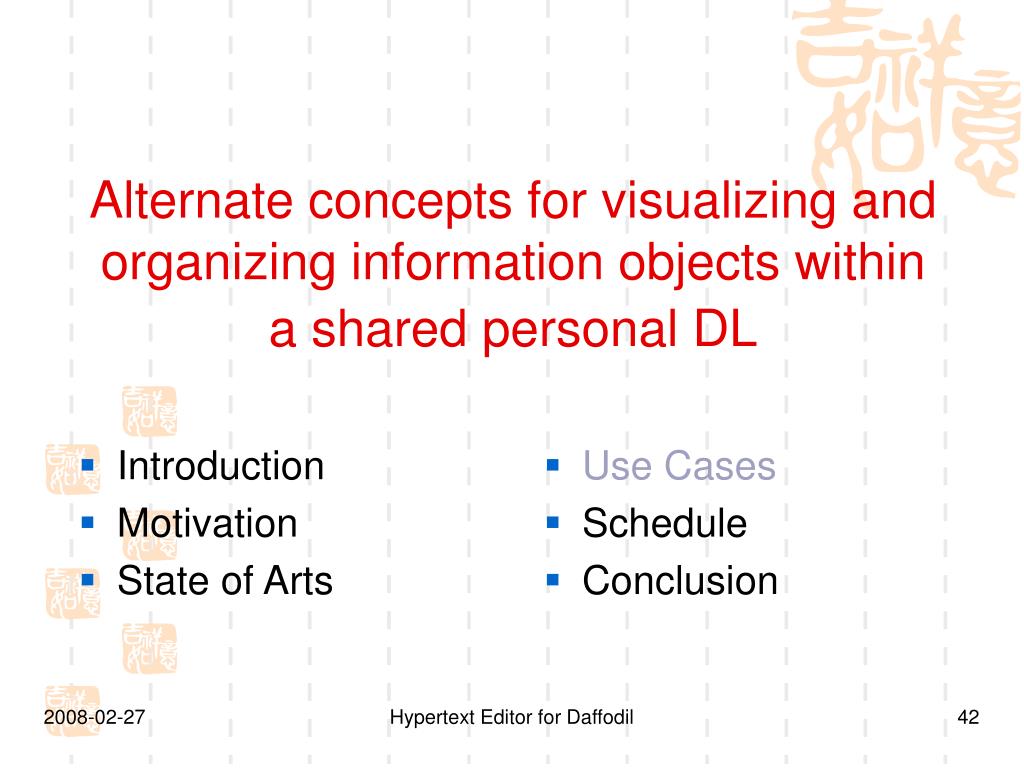 Alternate concepts for visualizing and organizing information objects within a shared personal DL

- Introduction
- Motivation
- State of Arts

- Use Cases
- Schedule
- Conclusion

2008-02-27

Hypertext Editor for Daffodil

42